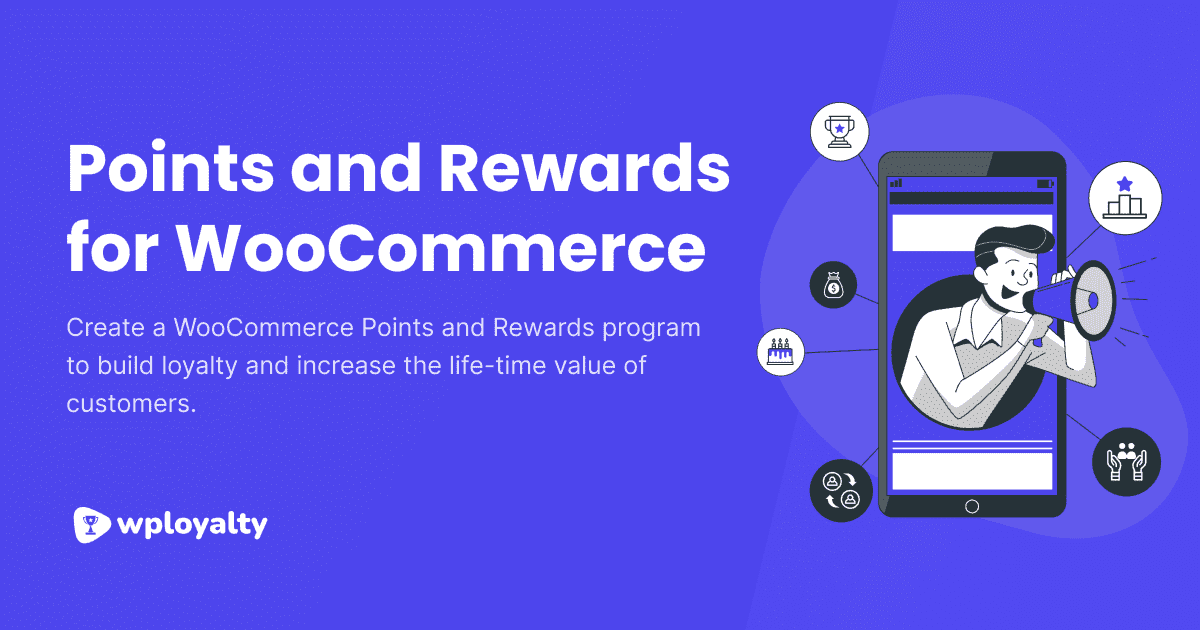 Points and Rewards for WooCommerce

Create a WooCommerce Points and Rewards program to build loyalty and increase the life-time value of customers.

wployalty